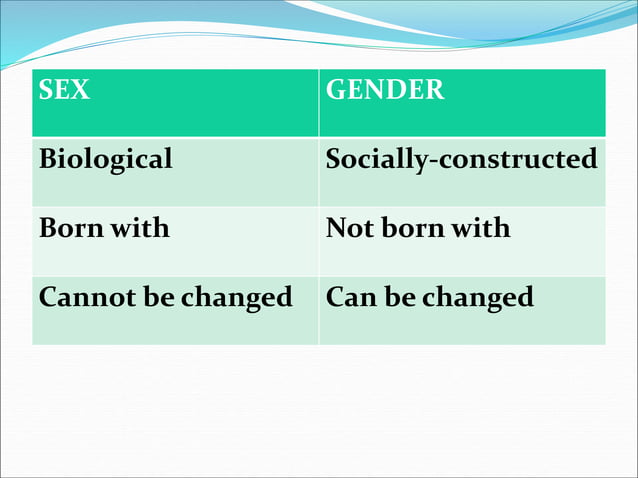 | SEX | GENDER |
|---|---|
| Biological | Socially-constructed |
| Born with | Not born with |
| Cannot be changed | Can be changed |